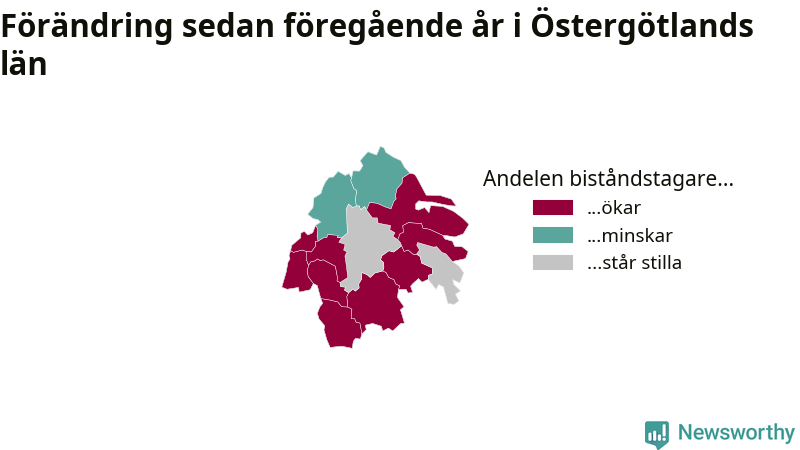 Förändring sedan föregående år i Östergötlands län

Andelen biståndstagare...
...ökar
...minskar
...står stilla

Newsworthy